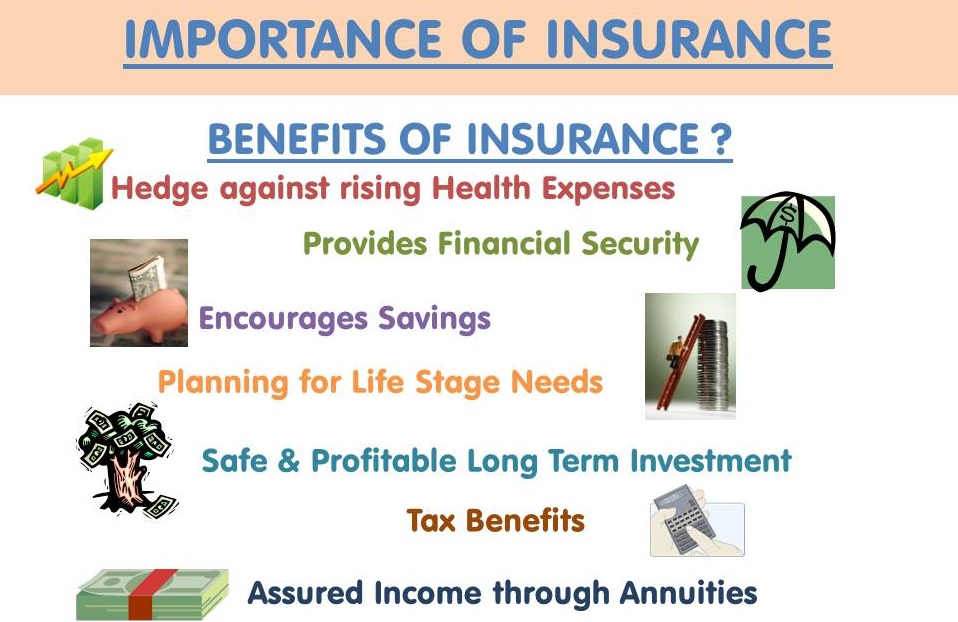 IMPORTANCE OF INSURANCE

BENEFITS OF INSURANCE ?

Hedge against rising Health Expenses

Provides Financial Security

Encourages Savings

Planning for Life Stage Needs

Safe & Profitable Long Term Investment

Tax Benefits

Assured Income through Annuities